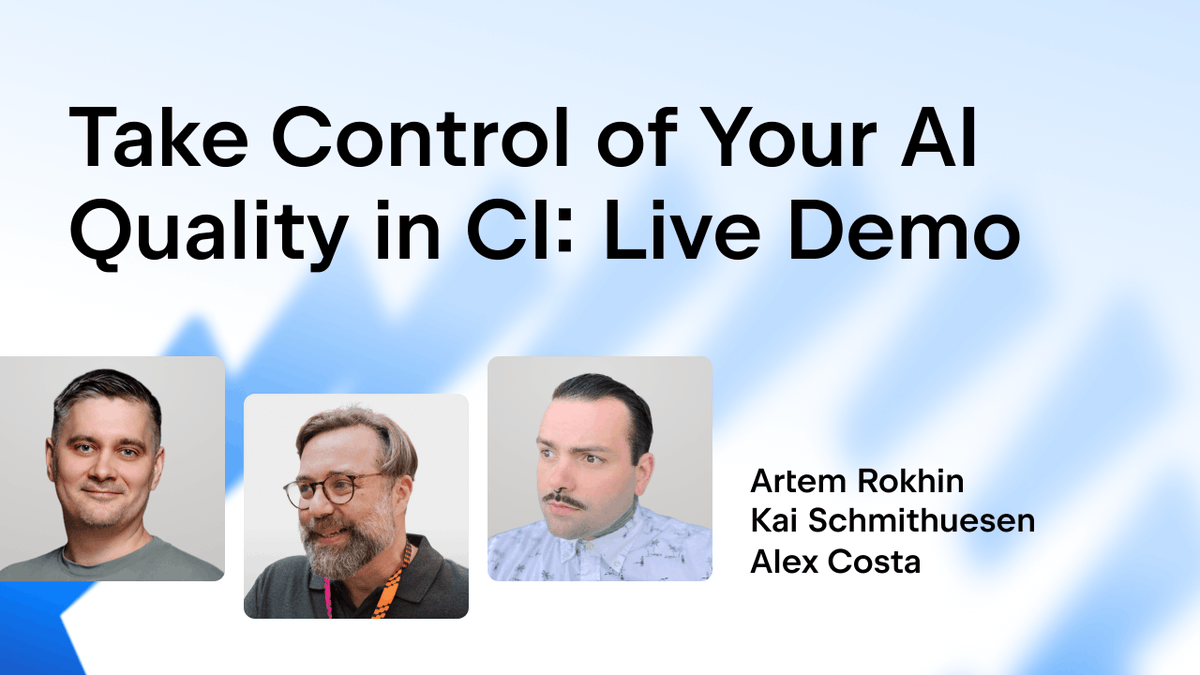 Take Control of Your AI Quality in CI: Live Demo

Artem Rokhin
Kai Schmithuesen
Alex Costa